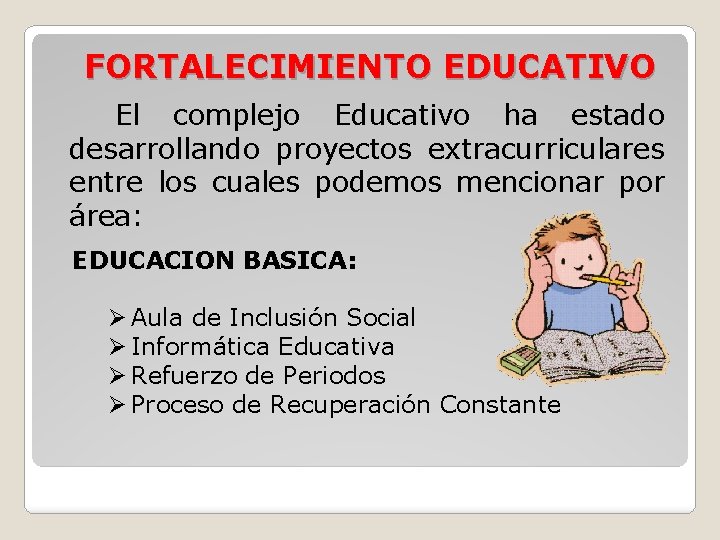 FORTALECIMIENTO EDUCATIVO

El complejo Educativo ha estado desarrollando proyectos extracurriculares entre los cuales podemos mencionar por área:

EDUCACION BASICA:

➢ Aula de Inclusión Social
➢ Informática Educativa
➢ Refuerzo de Periodos
➢ Proceso de Recuperación Constante